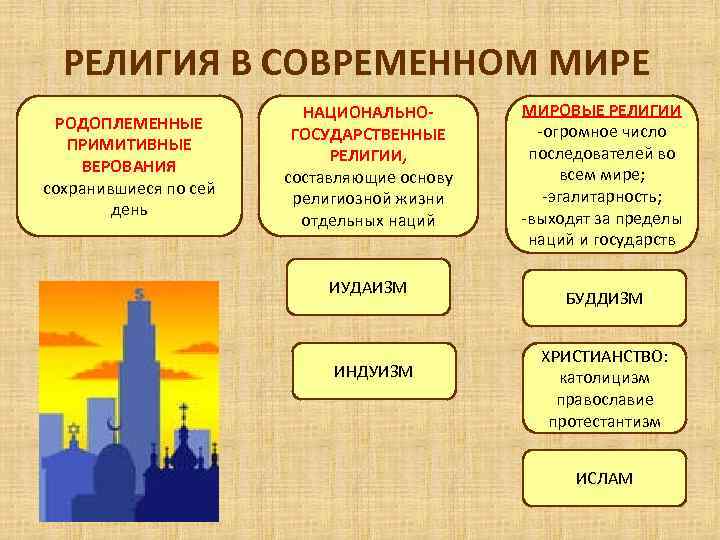 РЕЛИГИЯ В СОВРЕМЕННОМ МИРЕ

РОДОПЛЕМЕННЫЕ ПРИМИТИВНЫЕ ВЕРОВАНИЯ сохранившиеся по сей день

НАЦИОНАЛЬНО-ГОСУДАРСТВЕННЫЕ РЕЛИГИИ, составляющие основу религиозной жизни отдельных наций

ИУДАИЗМ

ИНДУИЗМ

МИРОВЫЕ РЕЛИГИИ
-огромное число последователей во всем мире;
-эгалитарность;
-выходят за пределы наций и государств

БУДДИЗМ

ХРИСТИАНСТВО:
католицизм
православие
протестантизм

ИСЛАМ